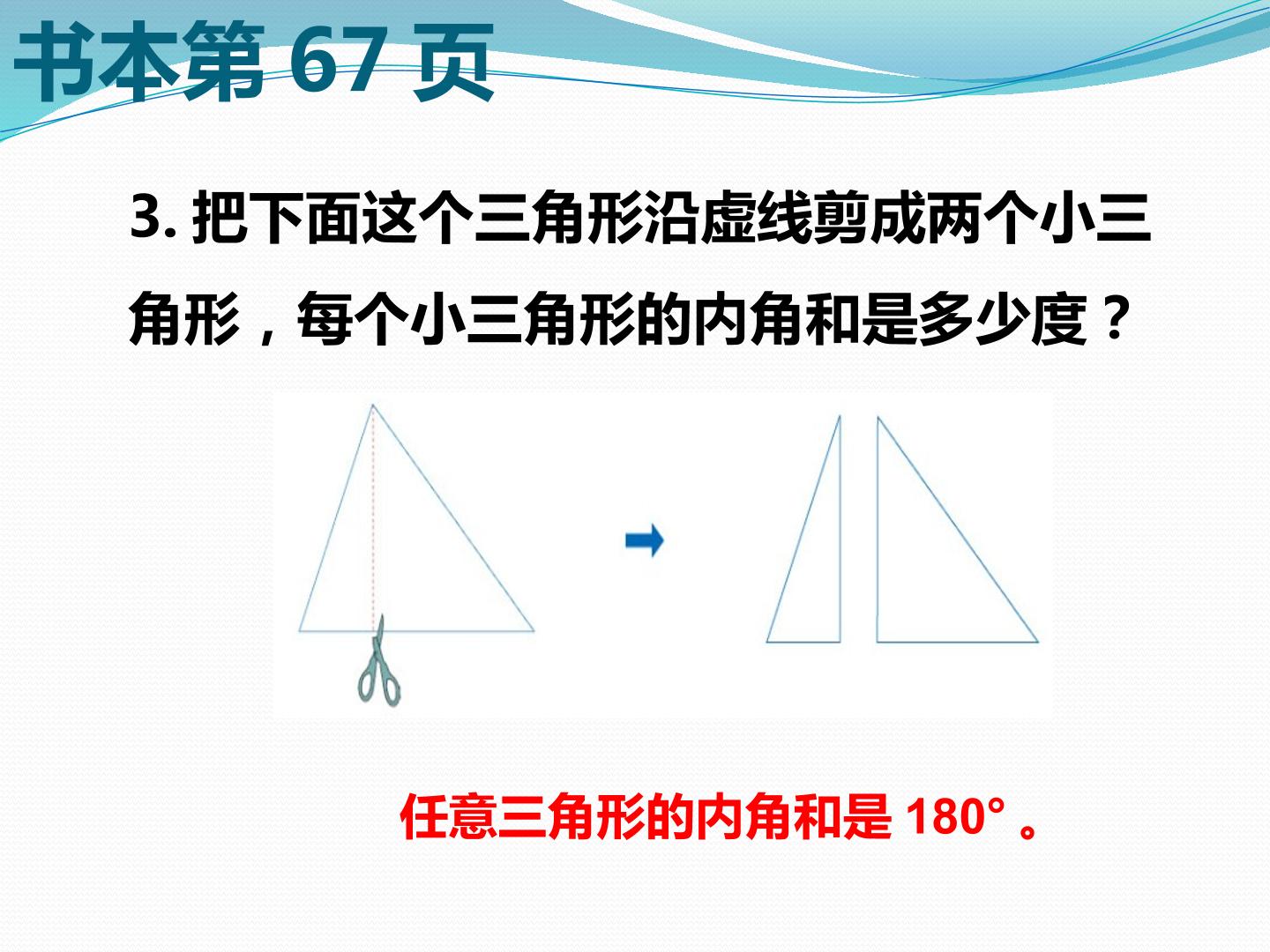 书本第 67 页

3. 把下面这个三角形沿虚线剪成两个小三角形，每个小三角形的内角和是多少度？

任意三角形的内角和是 180°。